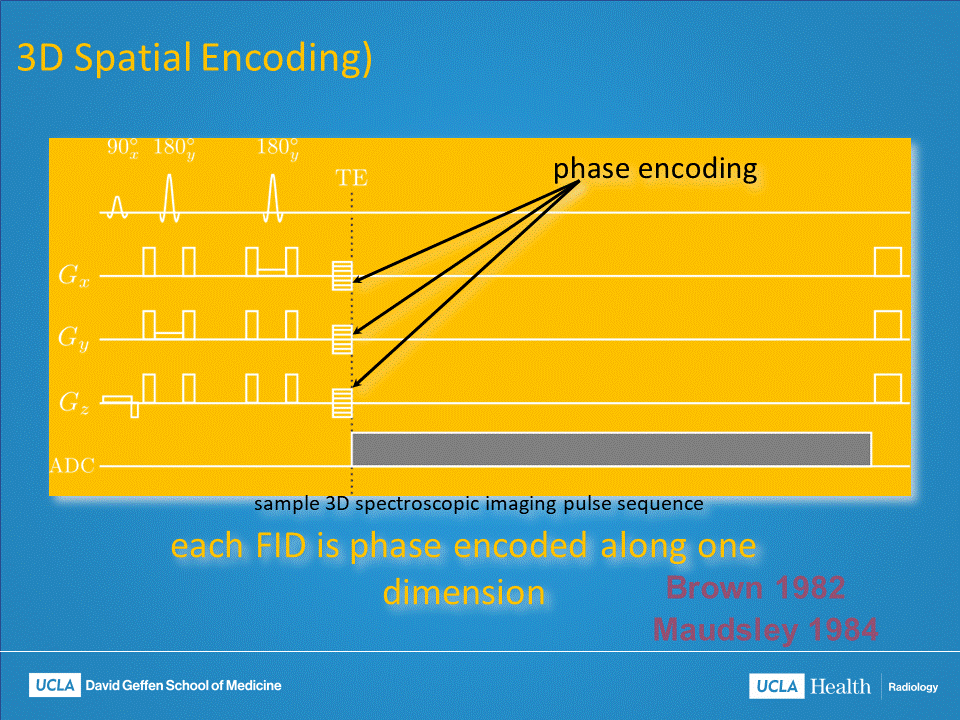 3D Spatial Encoding)

$90^\circ_x$ $180^\circ_y$ $180^\circ_y$

TE

phase encoding

$G_x$

$G_y$

$G_z$

ADC

sample 3D spectroscopic imaging pulse sequence

each FID is phase encoded along one dimension

Brown 1982
Maudsley 1984

UCLA David Geffen School of Medicine

UCLA Health Radiology